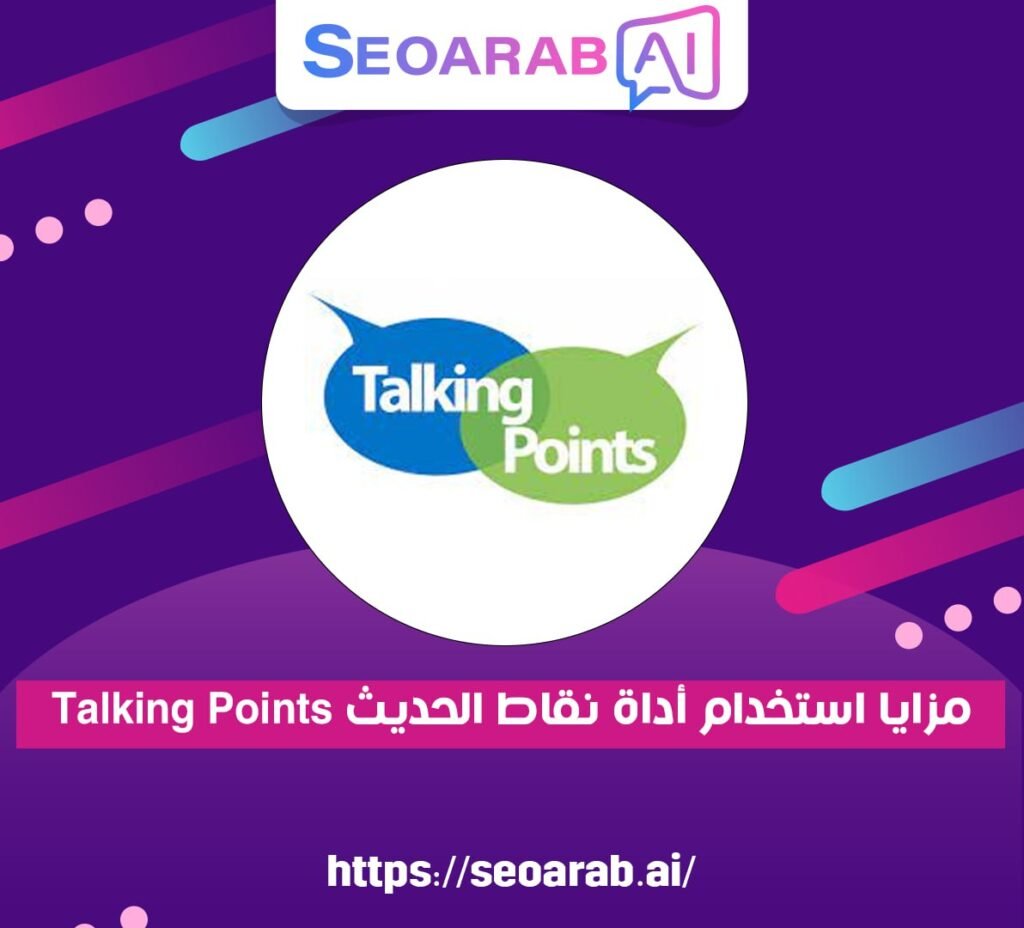 SEOARAB AI

Talking Points

مزايا استخدام أداة نقاط الحديث Talking Points

https://seoarab.ai/